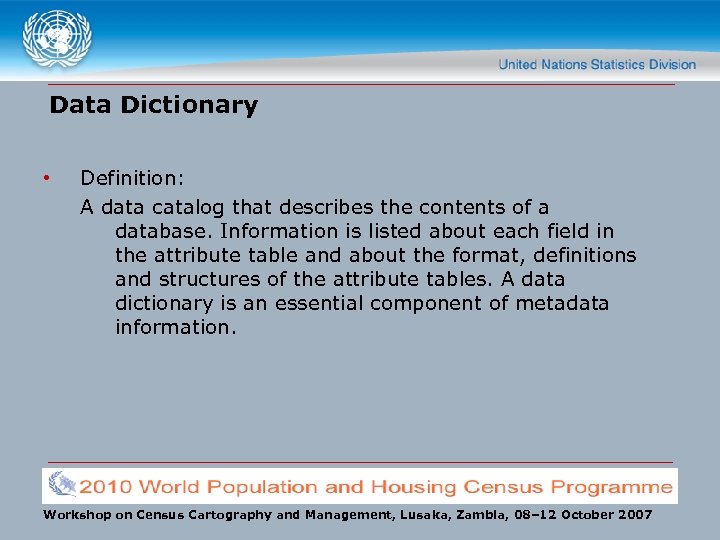 United Nations Statistics Division

Data Dictionary

• Definition:

A data catalog that describes the contents of a database. Information is listed about each field in the attribute table and about the format, definitions and structures of the attribute tables. A data dictionary is an essential component of metadata information.

2010 World Population and Housing Census Programme

Workshop on Census Cartography and Management, Lusaka, Zambia, 08–12 October 2007